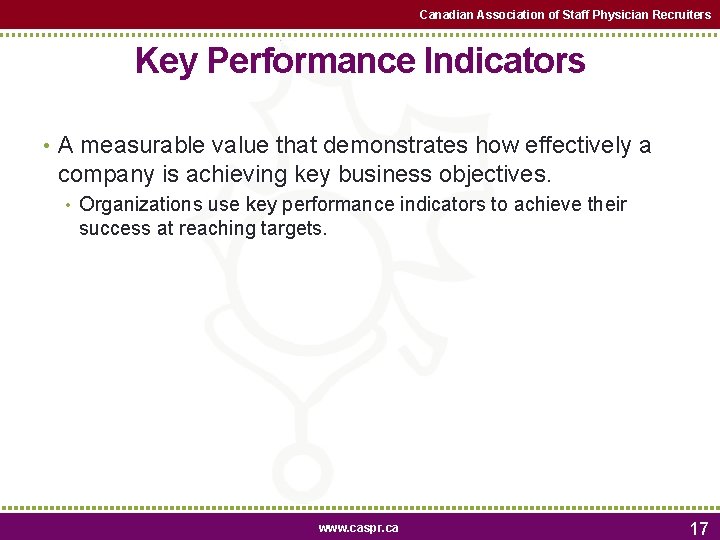 Canadian Association of Staff Physician Recruiters

Key Performance Indicators

• A measurable value that demonstrates how effectively a company is achieving key business objectives.
  • Organizations use key performance indicators to achieve their success at reaching targets.

www.caspr.ca

17